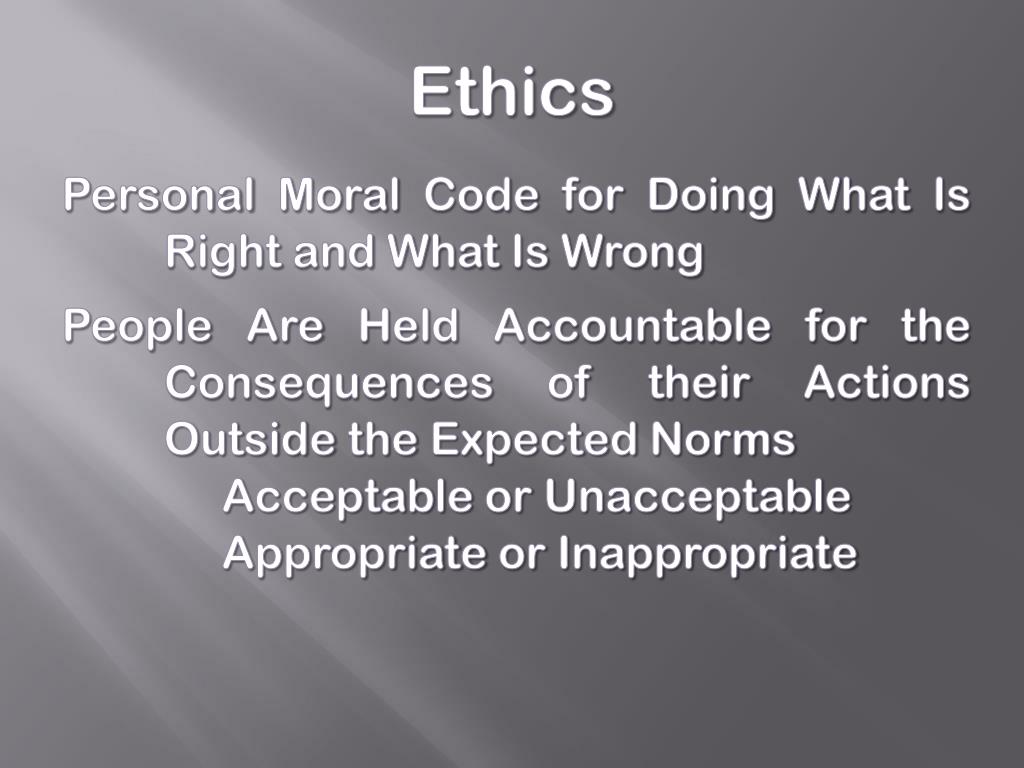 Ethics

Personal Moral Code for Doing What Is Right and What Is Wrong

People Are Held Accountable for the Consequences of their Actions Outside the Expected Norms

Acceptable or Unacceptable

Appropriate or Inappropriate